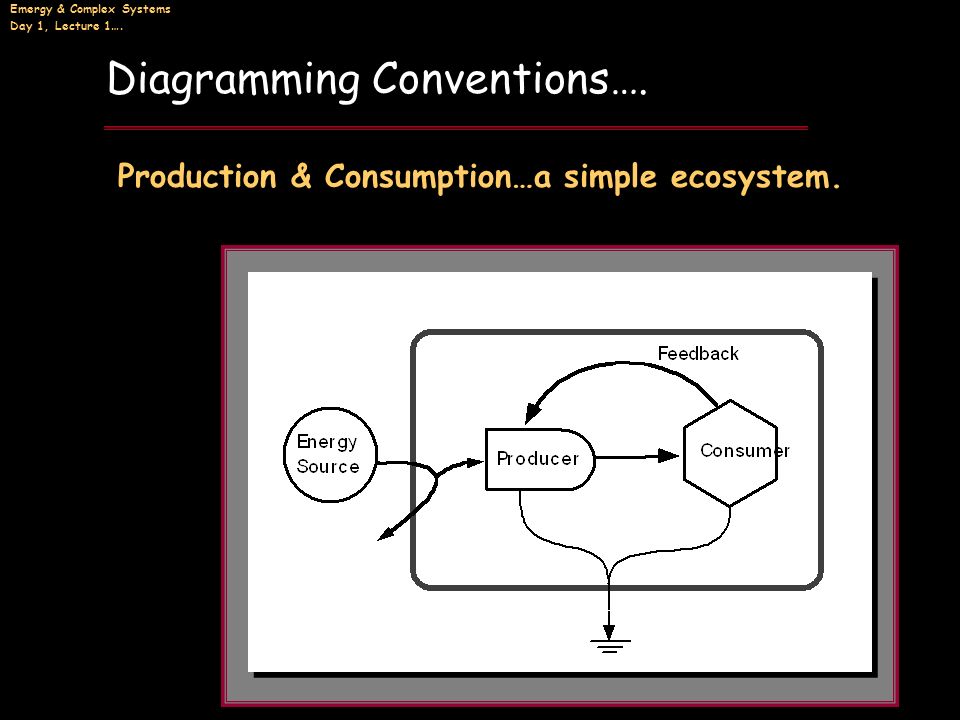 Emergy & Complex Systems
Day 1, Lecture 1….

Diagramming Conventions….

Production & Consumption…a simple ecosystem.

Feedback

Energy Source

Producer

Consumer